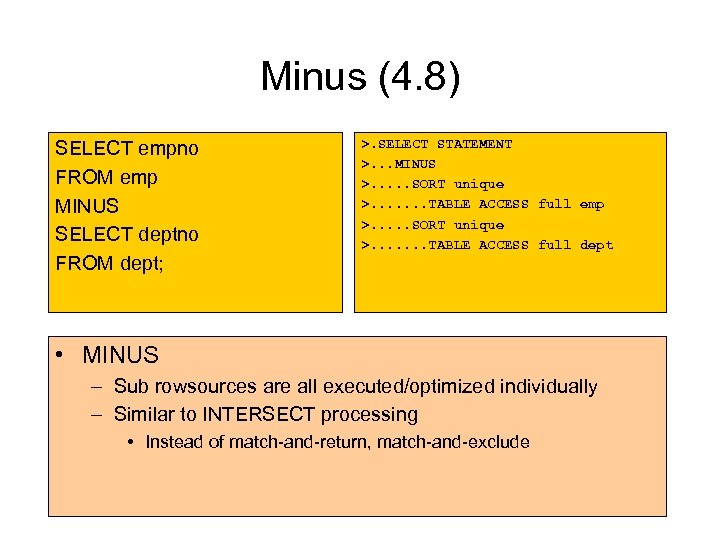 Minus (4.8)

SELECT empno
FROM emp
MINUS
SELECT deptno
FROM dept;

>.SELECT STATEMENT
>...MINUS
>.....SORT unique
>.......TABLE ACCESS full emp
>.....SORT unique
>.......TABLE ACCESS full dept

• MINUS
– Sub rowsources are all executed/optimized individually
– Similar to INTERSECT processing
• Instead of match-and-return, match-and-exclude